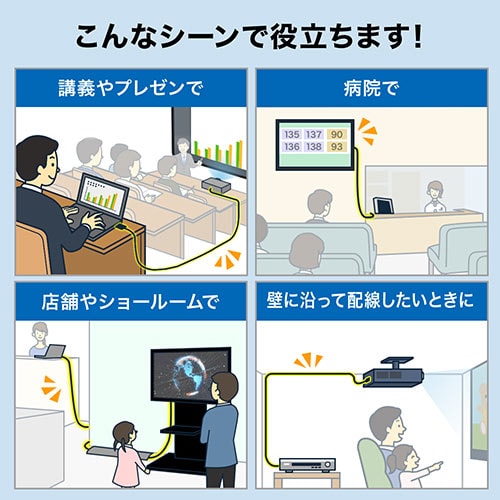 こんなシーンで役立ちます!

講義やプレゼンで

病院で

135 137 90
136 138 93

店舗やショールームで

壁に沿って配線したいときに